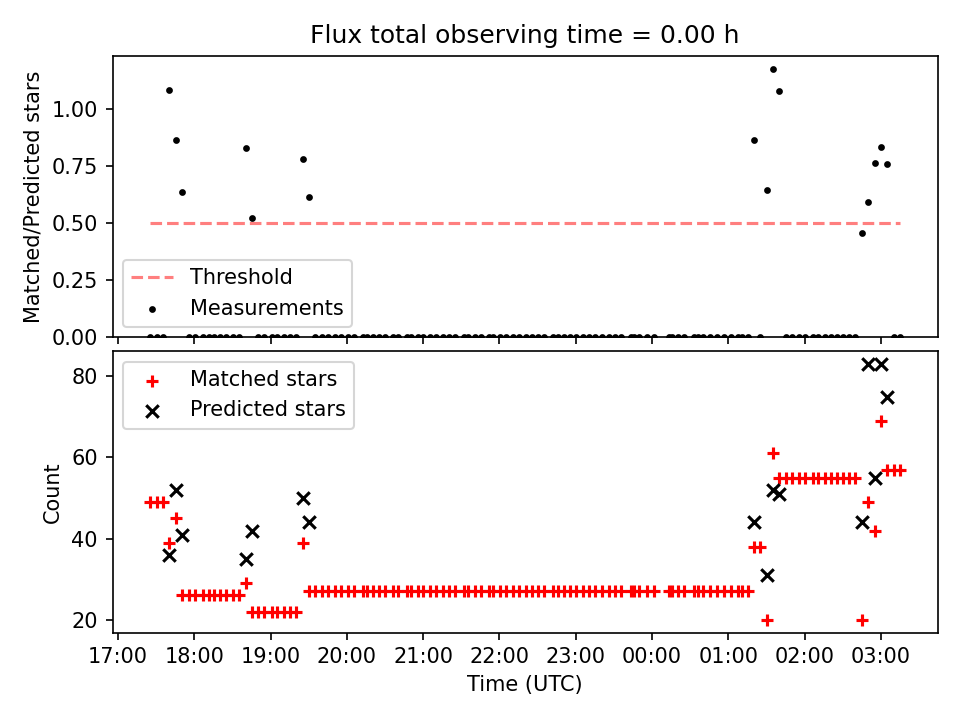 Flux total observing time = 0.00 h

Matched/Predicted stars

1.00
0.75
0.50
0.25
0.00

Threshold
Measurements

Matched stars
Predicted stars

Count

80
60
40
20

17:00 18:00 19:00 20:00 21:00 22:00 23:00 00:00 01:00 02:00 03:00

Time (UTC)